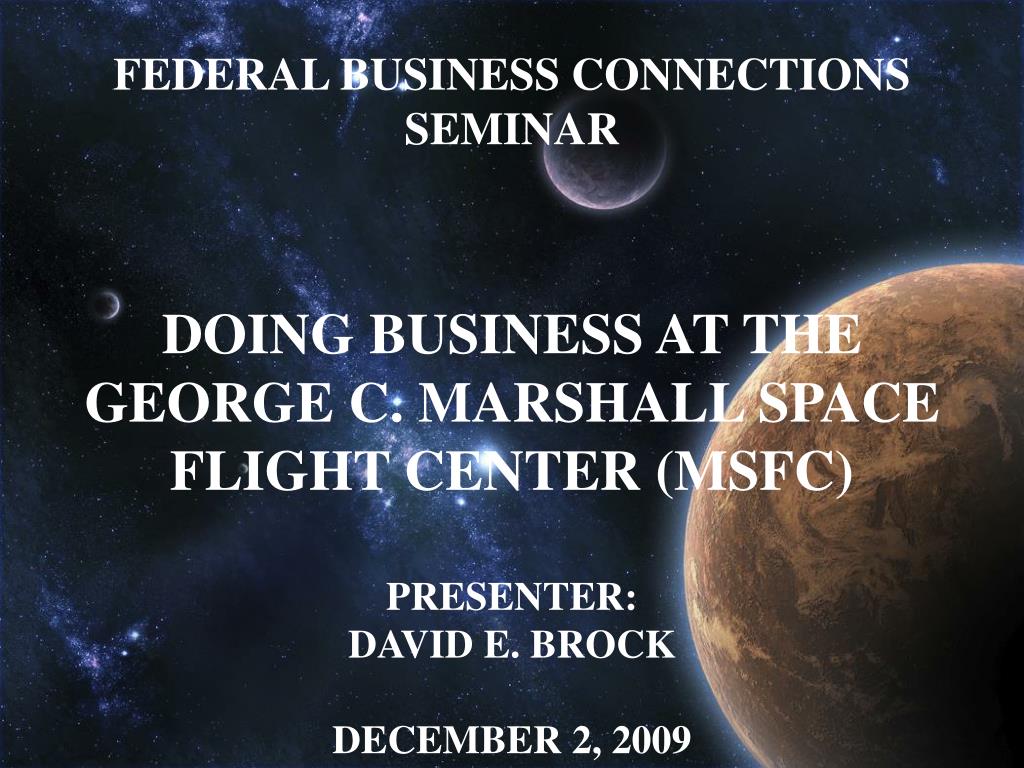 FEDERAL BUSINESS CONNECTIONS SEMINAR

DOING BUSINESS AT THE GEORGE C. MARSHALL SPACE FLIGHT CENTER (MSFC)

PRESENTER:
DAVID E. BROCK

DECEMBER 2, 2009